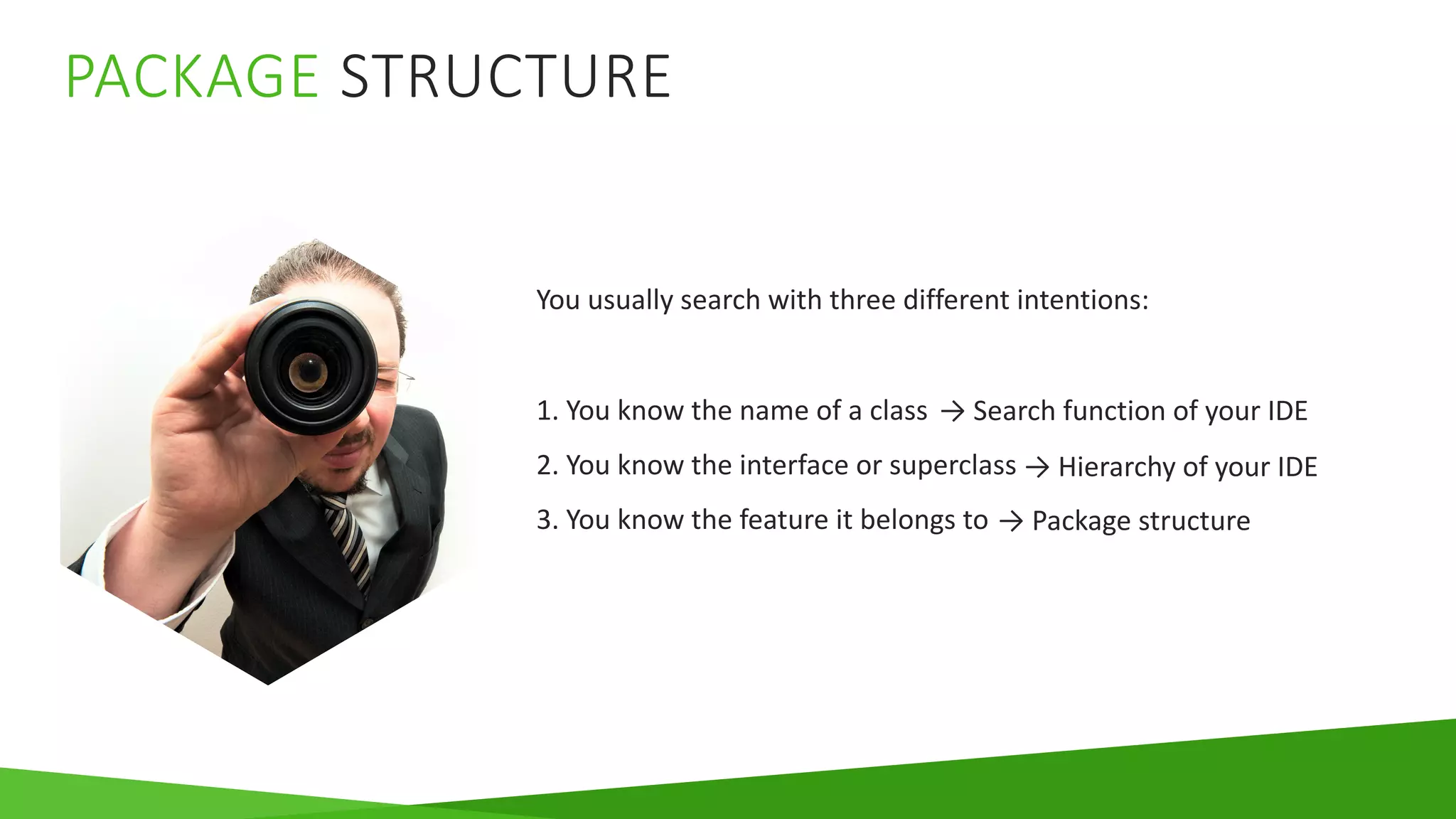 PACKAGE STRUCTURE

You usually search with three different intentions:

1. You know the name of a class → Search function of your IDE
2. You know the interface or superclass → Hierarchy of your IDE
3. You know the feature it belongs to → Package structure